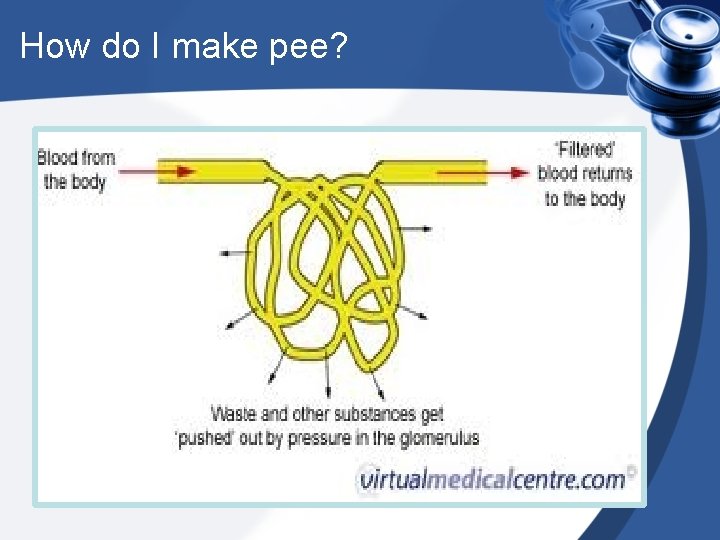 How do I make pee?

Blood from the body

'Filtered' blood returns to the body

Waste and other substances get 'pushed' out by pressure in the glomerulus

virtualmedicalcentre.com©